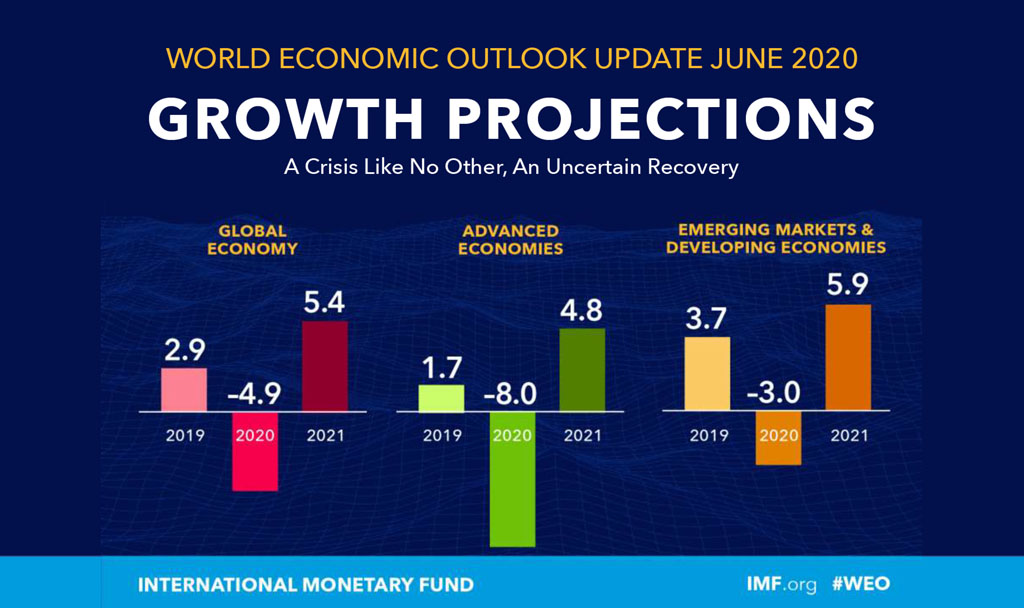 WORLD ECONOMIC OUTLOOK UPDATE JUNE 2020

GROWTH PROJECTIONS

A Crisis Like No Other, An Uncertain Recovery

GLOBAL ECONOMY

2.9
-4.9
5.4
2019
2020
2021

ADVANCED ECONOMIES

1.7
-8.0
4.8
2019
2020
2021

EMERGING MARKETS & DEVELOPING ECONOMIES

3.7
-3.0
5.9
2019
2020
2021

INTERNATIONAL MONETARY FUND

IMF.org #WEO